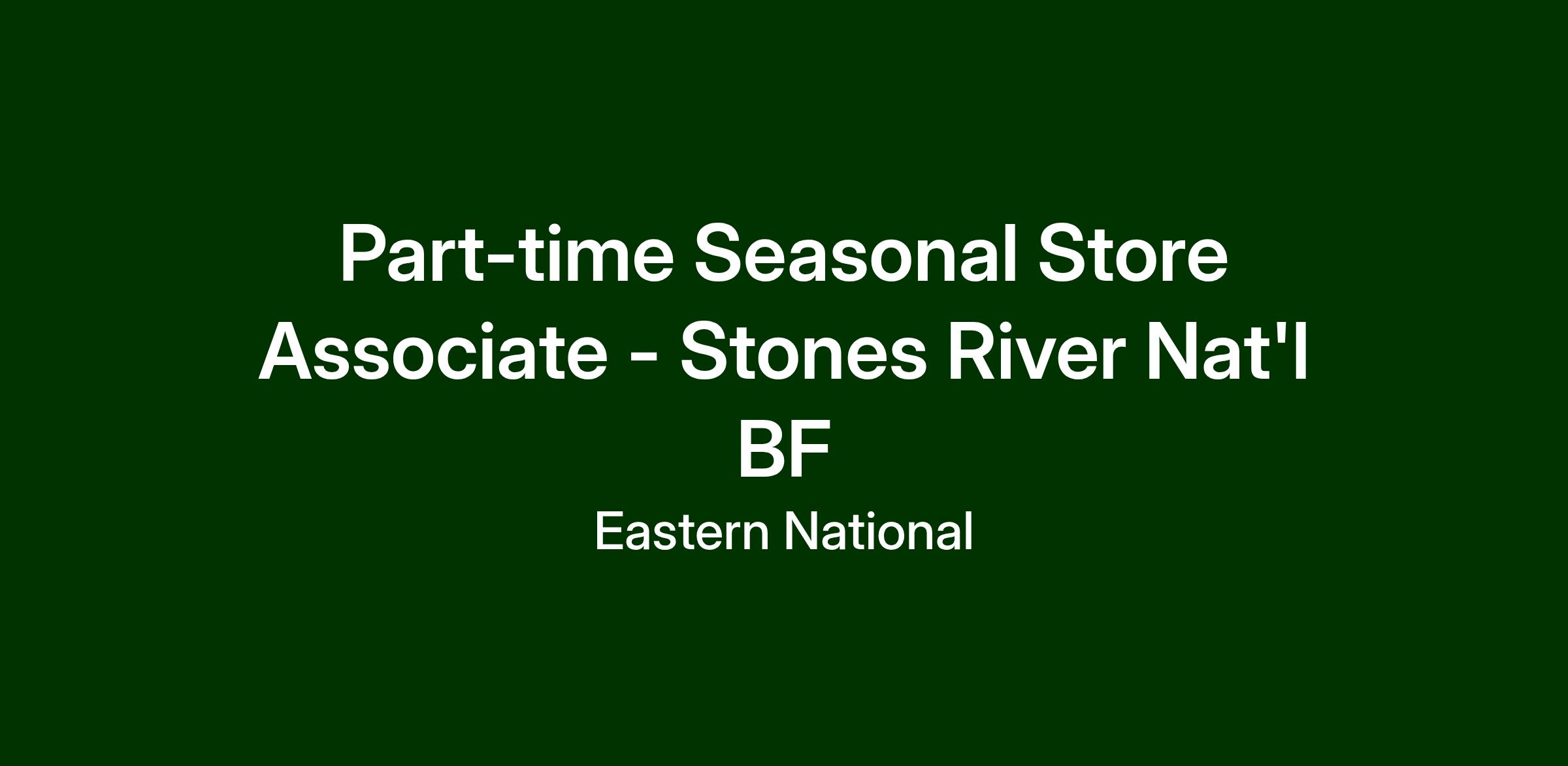 Part-time Seasonal Store Associate - Stones River Nat'l BF

Eastern National